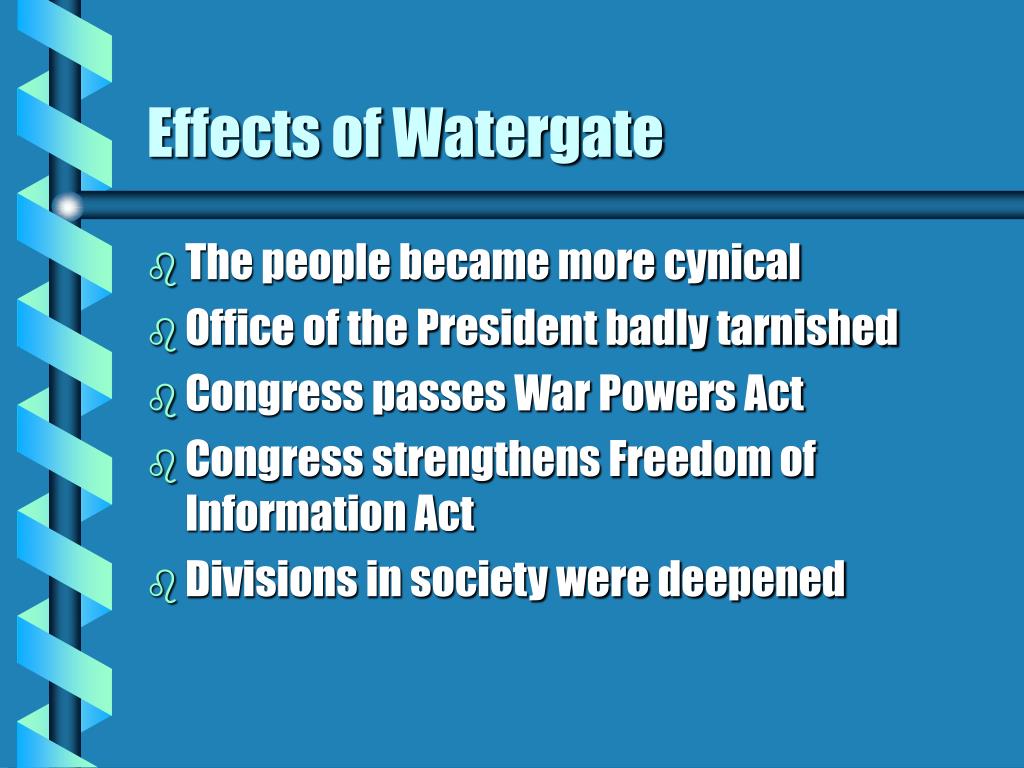 Effects of Watergate

- The people became more cynical
- Office of the President badly tarnished
- Congress passes War Powers Act
- Congress strengthens Freedom of Information Act
- Divisions in society were deepened